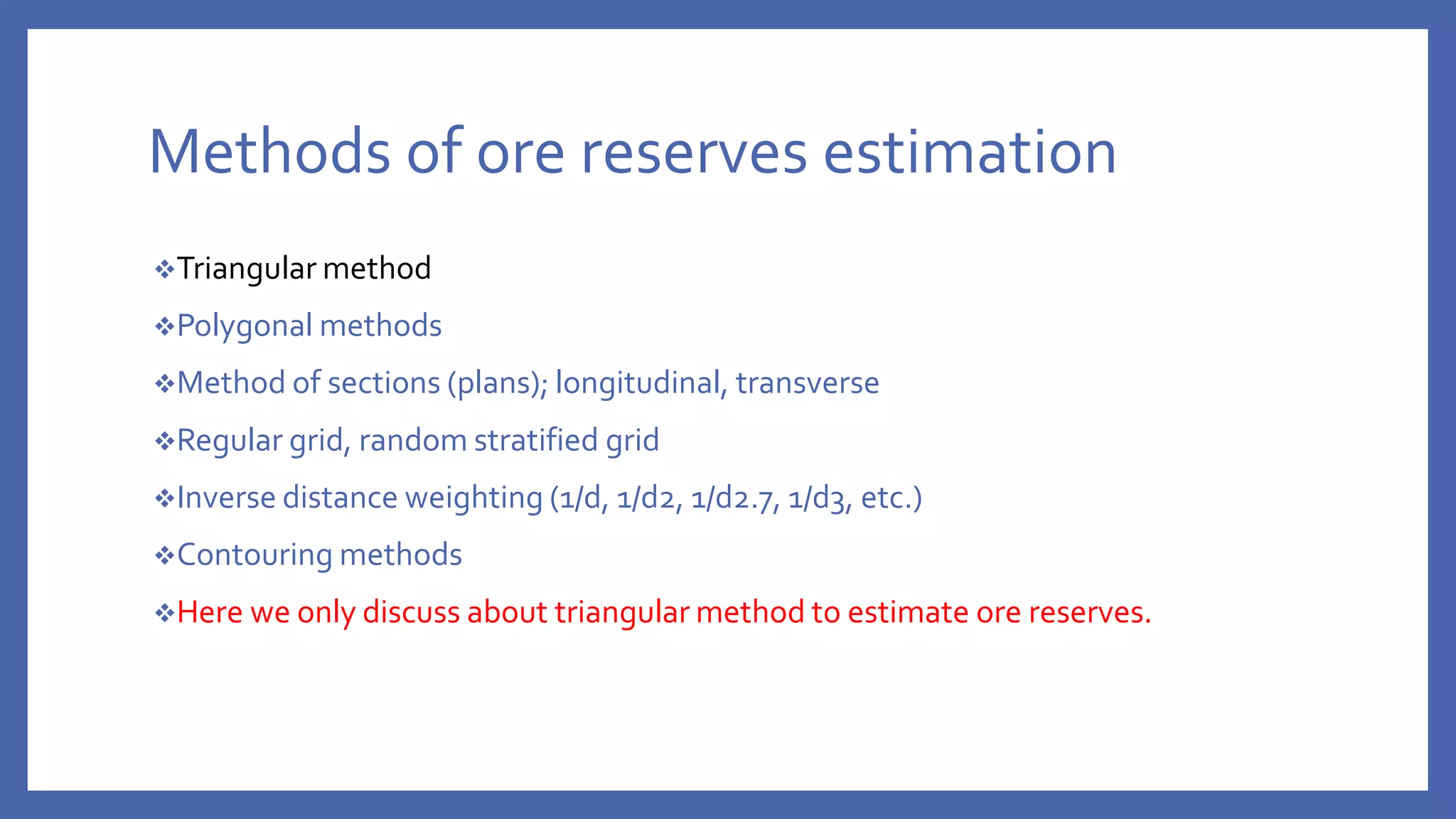 Methods of ore reserves estimation

❖Triangular method

❖Polygonal methods

❖Method of sections (plans); longitudinal, transverse

❖Regular grid, random stratified grid

❖Inverse distance weighting (1/d, 1/d2, 1/d2.7, 1/d3, etc.)

❖Contouring methods

❖Here we only discuss about triangular method to estimate ore reserves.